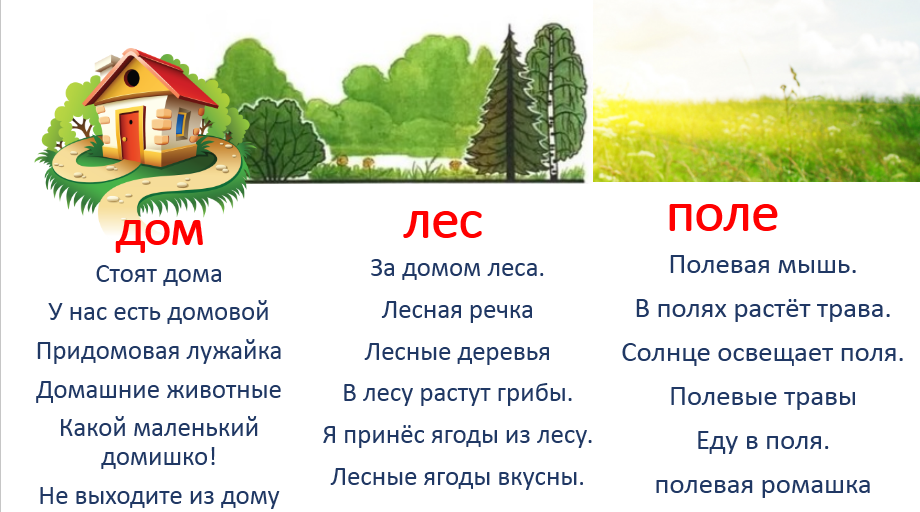 дом

Стоят дома

У нас есть домовой

Придомовая лужайка

Домашние животные

Какой маленький домишко!

Не выходите из дому

лес

За домом леса.

Лесная речка

Лесные деревья

В лесу растут грибы.

Я принёс ягоды из лесу.

Лесные ягоды вкусны.

поле

Полевая мышь.

В полях растёт трава.

Солнце освещает поля.

Полевые травы

Еду в поля.

полевая ромашка